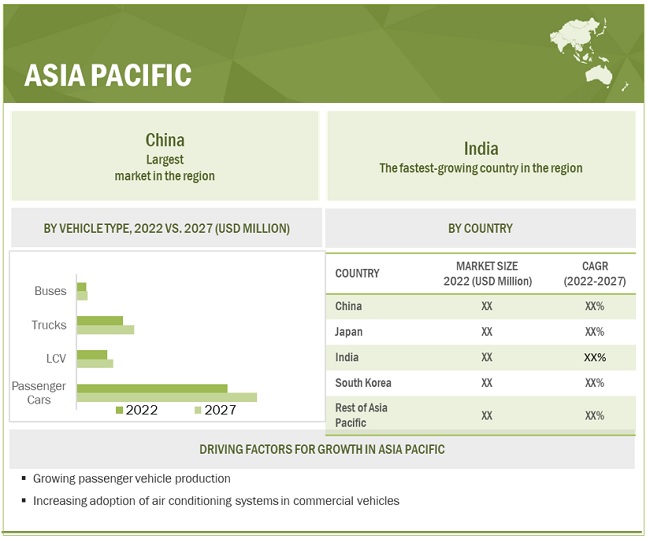 ASIA PACIFIC

China
Largest market in the region

India
The fastest-growing country in the region

BY VEHICLE TYPE, 2022 VS. 2027 (USD MILLION)

Buses
Trucks
LCV
Passenger Cars
2022 2027

BY COUNTRY

| COUNTRY | MARKET SIZE 2022 (USD Million) | CAGR (2022-2027) |
|---|---|---|
| China | XX | XX% |
| Japan | XX | XX% |
| India | XX | XX% |
| South Korea | XX | XX% |
| Rest of Asia Pacific | XX | XX% |

DRIVING FACTORS FOR GROWTH IN ASIA PACIFIC

▪ Growing passenger vehicle production
▪ Increasing adoption of air conditioning systems in commercial vehicles